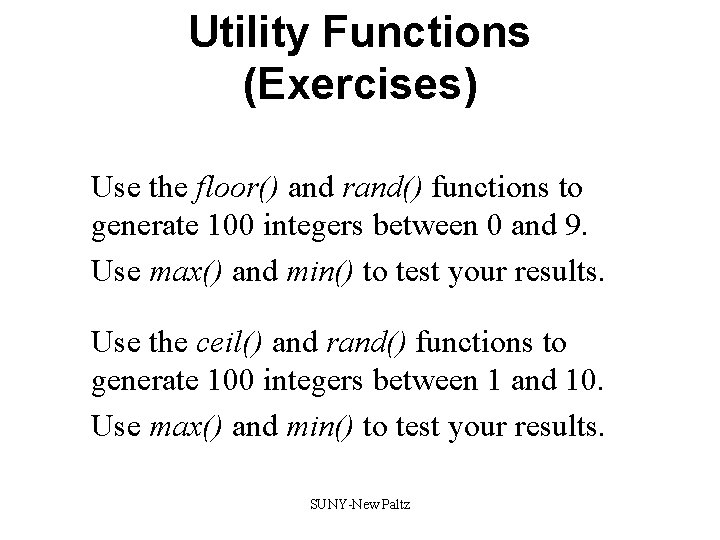 Utility Functions
(Exercises)

Use the floor() and rand() functions to generate 100 integers between 0 and 9.

Use max() and min() to test your results.

Use the ceil() and rand() functions to generate 100 integers between 1 and 10.

Use max() and min() to test your results.

SUNY-New Paltz